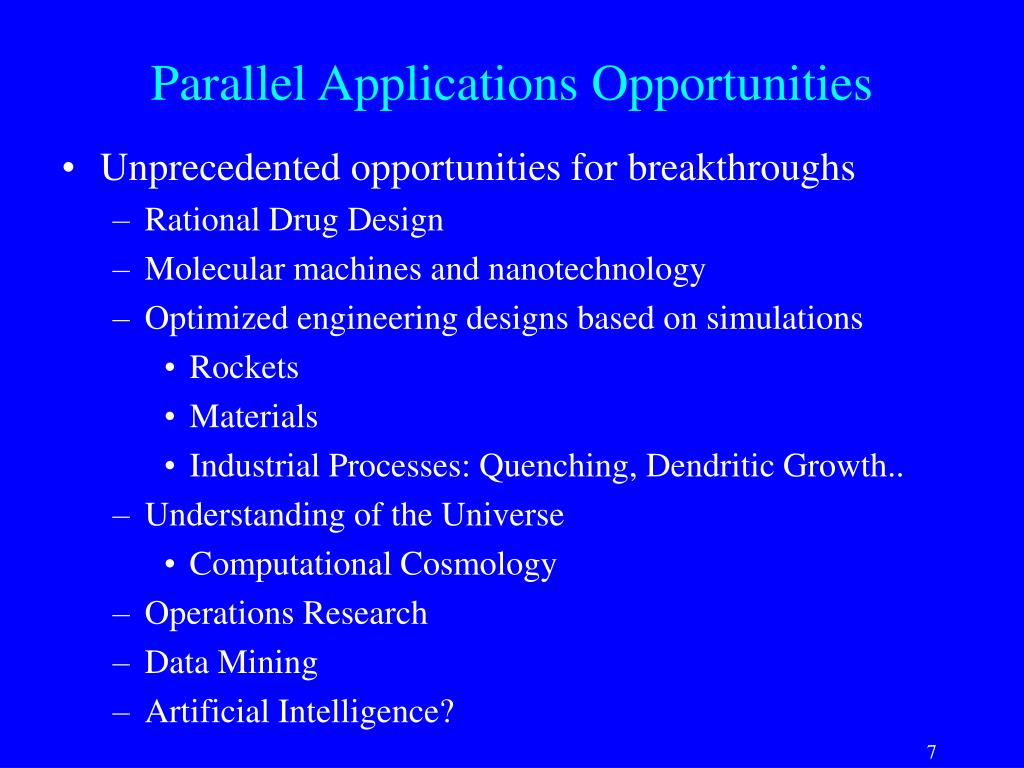 Parallel Applications Opportunities

• Unprecedented opportunities for breakthroughs
– Rational Drug Design
– Molecular machines and nanotechnology
– Optimized engineering designs based on simulations
• Rockets
• Materials
• Industrial Processes: Quenching, Dendritic Growth..
– Understanding of the Universe
• Computational Cosmology
– Operations Research
– Data Mining
– Artificial Intelligence?

7